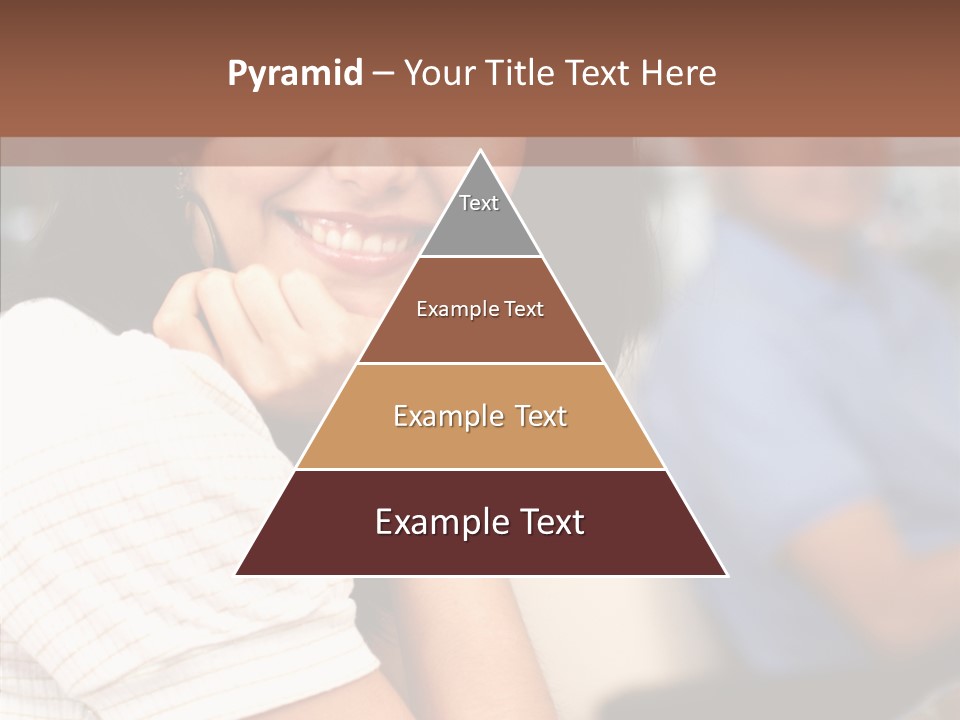 Pyramid – Your Title Text Here

Text

Example Text

Example Text

Example Text